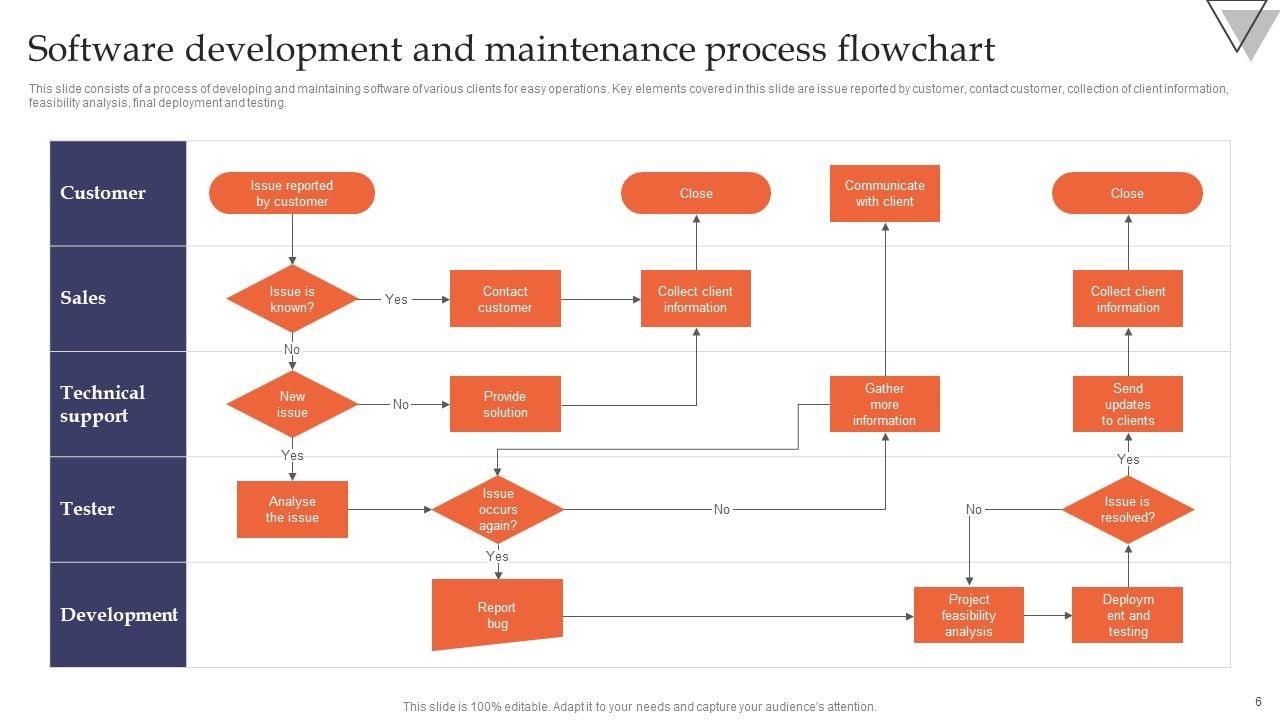 Software development and maintenance process flowchart

This slide consists of a process of developing and maintaining software of various clients for easy operations. Key elements covered in this slide are issue reported by customer, contact customer, collection of client information, feasibility analysis, final deployment and testing.

Customer

Sales

Technical support

Tester

Development

Issue reported by customer

Close

Communicate with client

Close

Issue is known?

Yes

Contact customer

Collect client information

Collect client information

No

New issue

No

Provide solution

Gather more information

Send updates to clients

Yes

Yes

Analyse the issue

Issue occurs again?

No

No

Issue is resolved?

Yes

Report bug

Project feasibility analysis

Deploym ent and testing

This slide is 100% editable. Adapt it to your needs and capture your audience's attention.

6